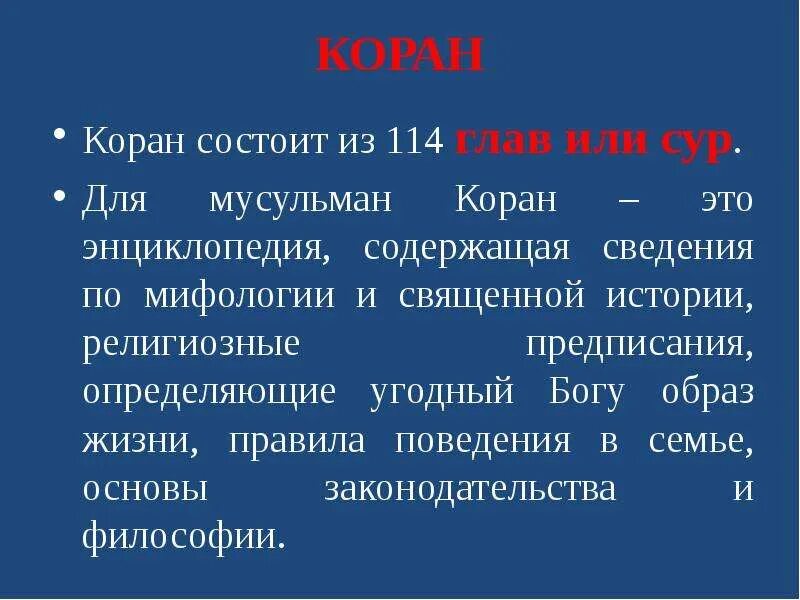 КОРАН

• Коран состоит из 114 глав или сур.

• Для мусульман Коран – это энциклопедия, содержащая сведения по мифологии и священной истории, религиозные предписания, определяющие угодный Богу образ жизни, правила поведения в семье, основы законодательства и философии.